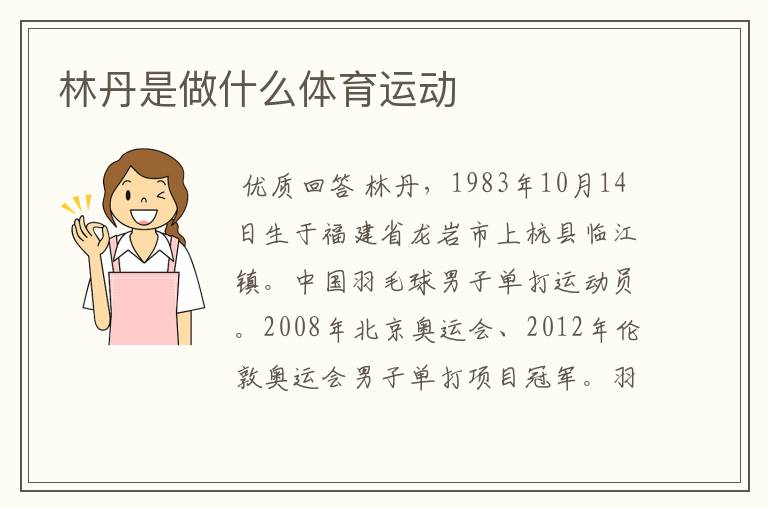 林丹是做什么体育运动

优质回答 林丹，1983年10月14日生于福建省龙岩市上杭县临江镇。中国羽毛球男子单打运动员。2008年北京奥运会、2012年伦敦奥运会男子单打项目冠军。羽